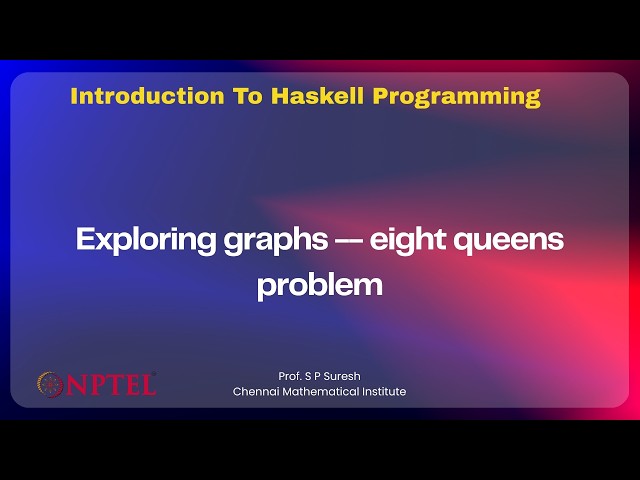 Introduction To Haskell Programming

Exploring graphs — eight queens problem

NPTEL

Prof. S P Suresh
Chennai Mathematical Institute